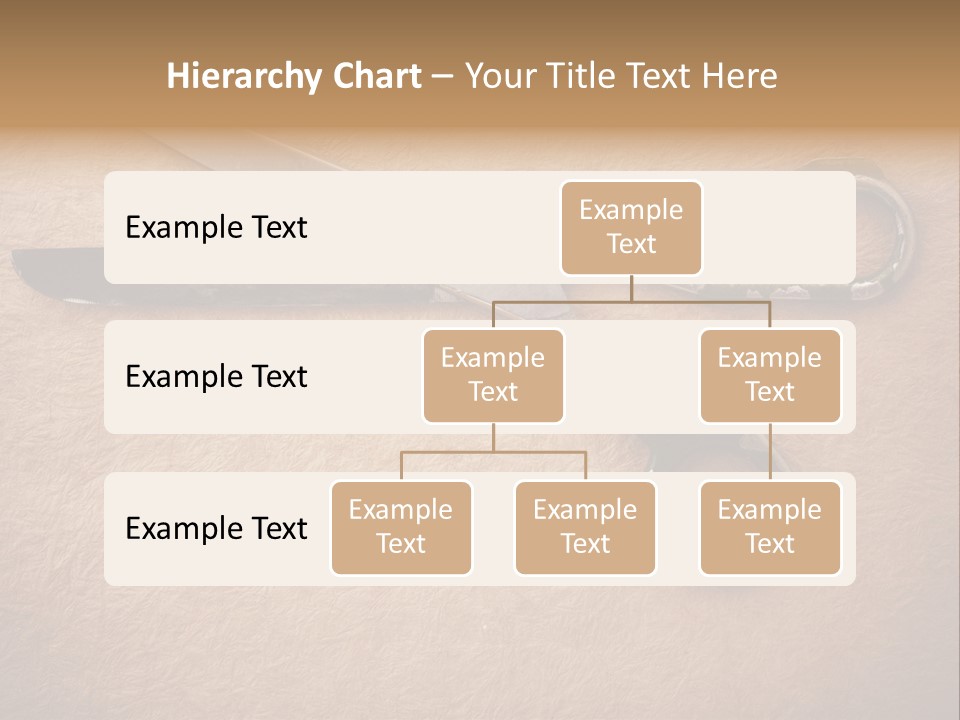 Hierarchy Chart – Your Title Text Here

Example Text

Example Text

Example Text

Example Text

Example Text

Example Text

Example Text

Example Text

Example Text